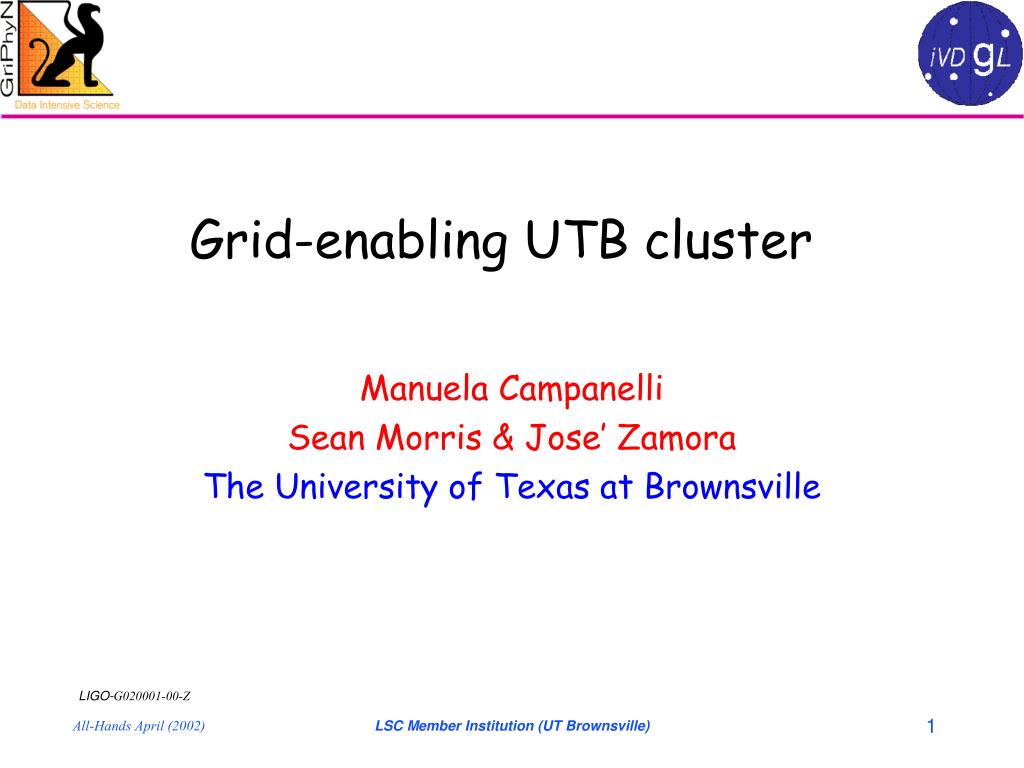 GriPhyN
Data Intensive Science

iVDgL

Grid-enabling UTB cluster

Manuela Campanelli
Sean Morris & Jose' Zamora
The University of Texas at Brownsville

LIGO-G020001-00-Z

All-Hands April (2002)

LSC Member Institution (UT Brownsville)

1